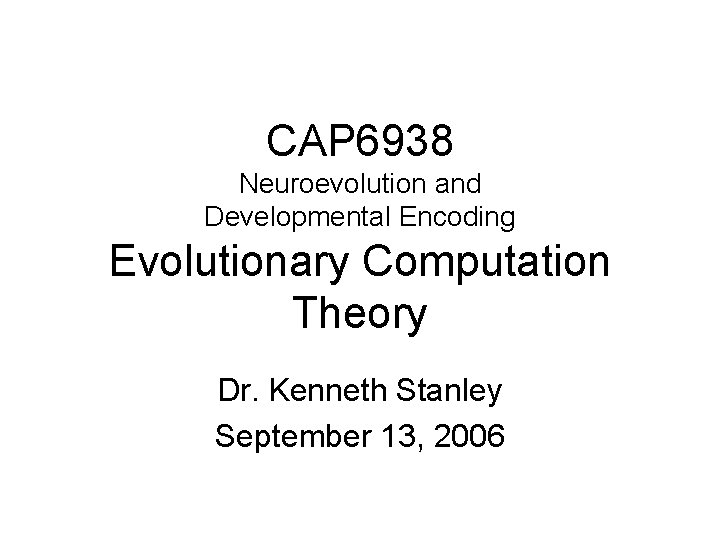 CAP6938
Neuroevolution and Developmental Encoding
Evolutionary Computation Theory

Dr. Kenneth Stanley
September 13, 2006